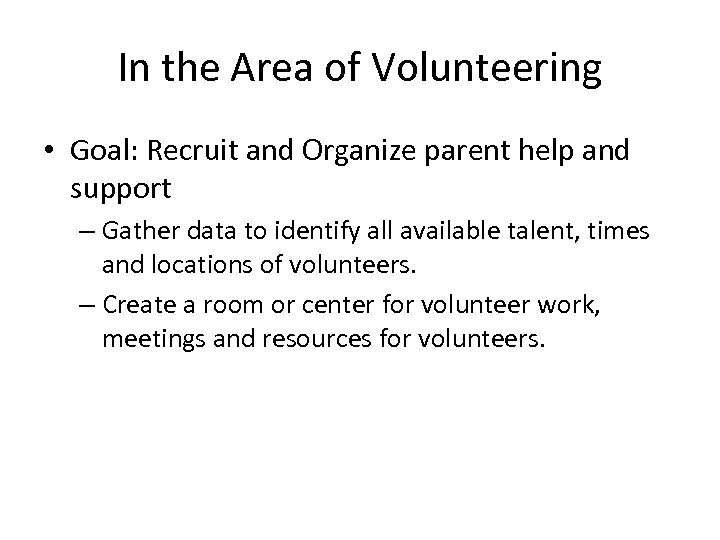 In the Area of Volunteering

• Goal: Recruit and Organize parent help and support

– Gather data to identify all available talent, times and locations of volunteers.

– Create a room or center for volunteer work, meetings and resources for volunteers.